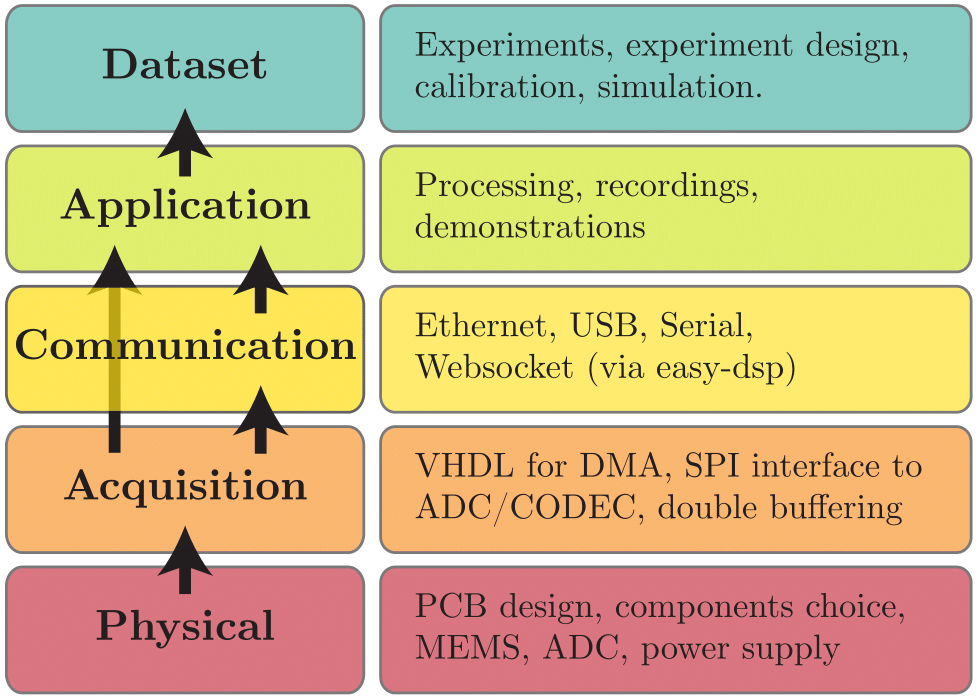 Dataset

Experiments, experiment design, calibration, simulation.

Application

Processing, recordings, demonstrations

Communication

Ethernet, USB, Serial, Websocket (via easy-dsp)

Acquisition

VHDL for DMA, SPI interface to ADC/CODEC, double buffering

Physical

PCB design, components choice, MEMS, ADC, power supply